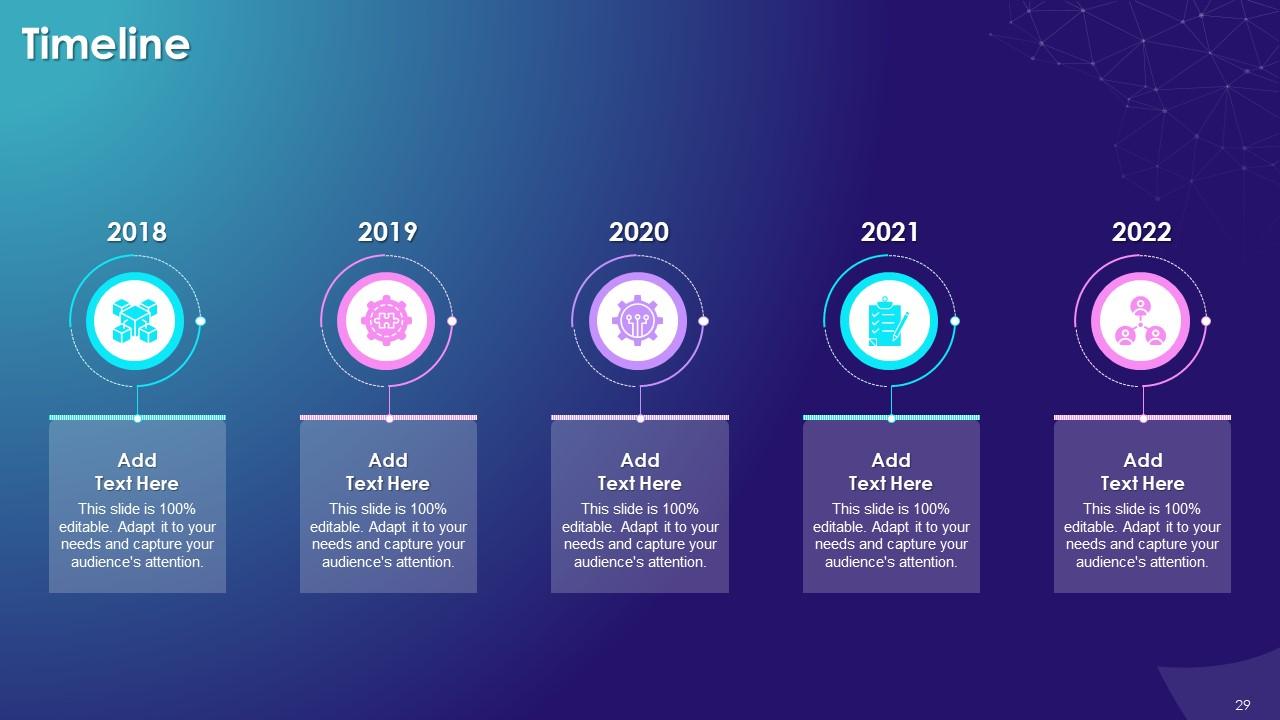 Timeline

2018

Add Text Here
This slide is 100% editable. Adapt it to your needs and capture your audience's attention.

2019

Add Text Here
This slide is 100% editable. Adapt it to your needs and capture your audience's attention.

2020

Add Text Here
This slide is 100% editable. Adapt it to your needs and capture your audience's attention.

2021

Add Text Here
This slide is 100% editable. Adapt it to your needs and capture your audience's attention.

2022

Add Text Here
This slide is 100% editable. Adapt it to your needs and capture your audience's attention.

29